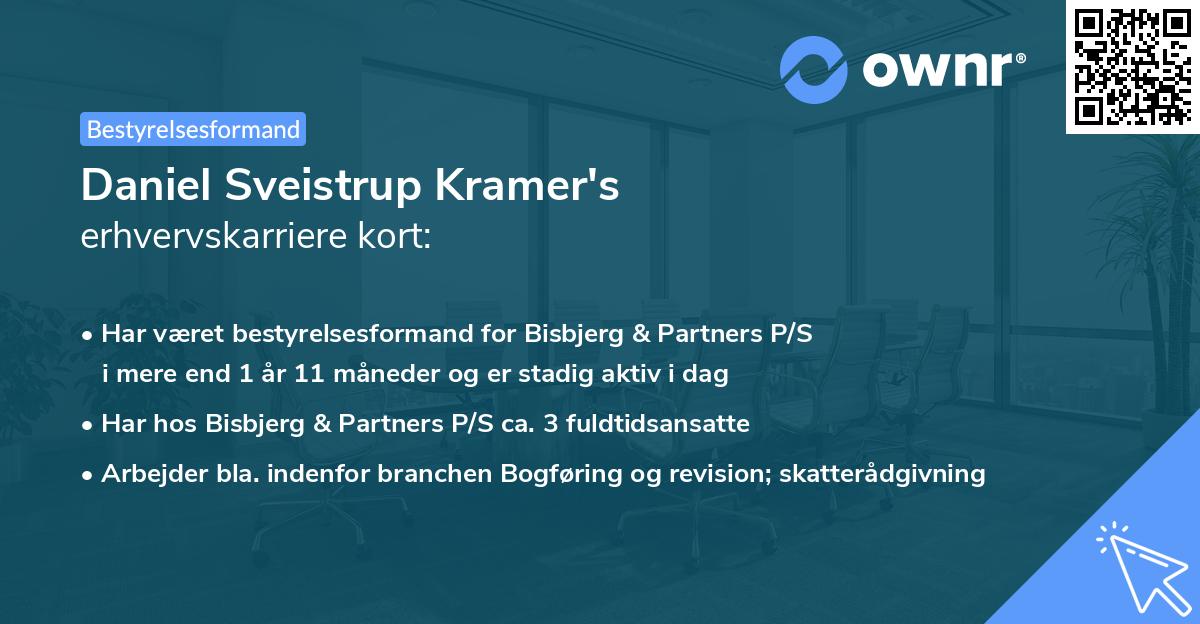 ownr®

Bestyrelsesformand

Daniel Sveistrup Kramer's
erhvervskarriere kort:

• Har været bestyrelsesformand for Bisbjerg & Partners P/S i mere end 1 år 11 måneder og er stadig aktiv i dag
• Har hos Bisbjerg & Partners P/S ca. 3 fuldtidsansatte
• Arbejder bla. indenfor branchen Bogføring og revision; skatterådgivning